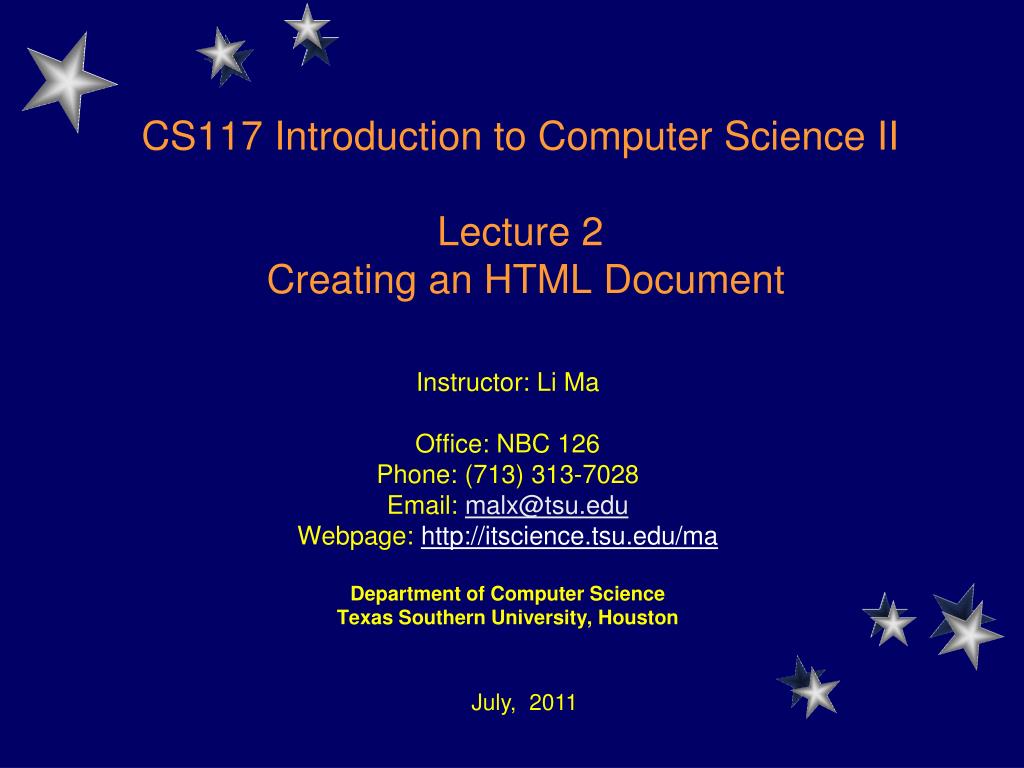 CS117 Introduction to Computer Science II

Lecture 2
Creating an HTML Document

Instructor: Li Ma

Office: NBC 126
Phone: (713) 313-7028
Email: malx@tsu.edu
Webpage: http://itscience.tsu.edu/ma

Department of Computer Science
Texas Southern University, Houston

July, 2011